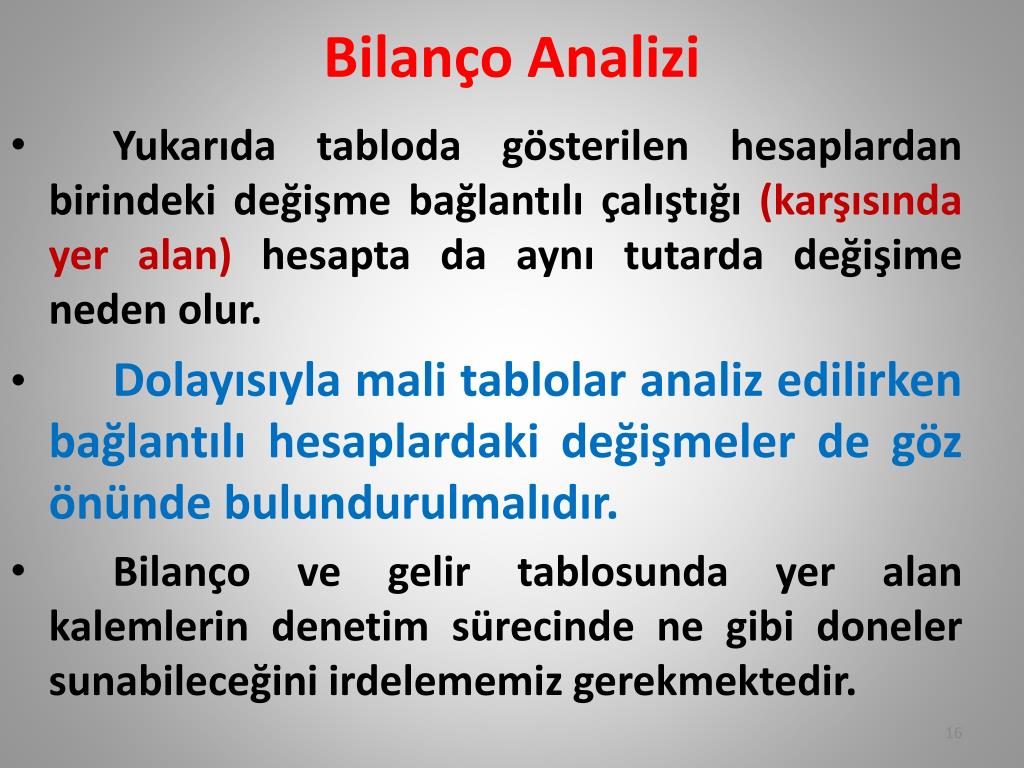 Bilanço Analizi

• Yukarıda tabloda gösterilen hesaplardan birindeki değişme bağlantılı çalıştığı (karşısında yer alan) hesapta da aynı tutarda değişime neden olur.

• Dolayısıyla mali tablolar analiz edilirken bağlantılı hesaplardaki değişmeler de göz önünde bulundurulmalıdır.

• Bilanço ve gelir tablosunda yer alan kalemlerin denetim sürecinde ne gibi doneler sunabileceğini irdelememiz gerekmektedir.

16